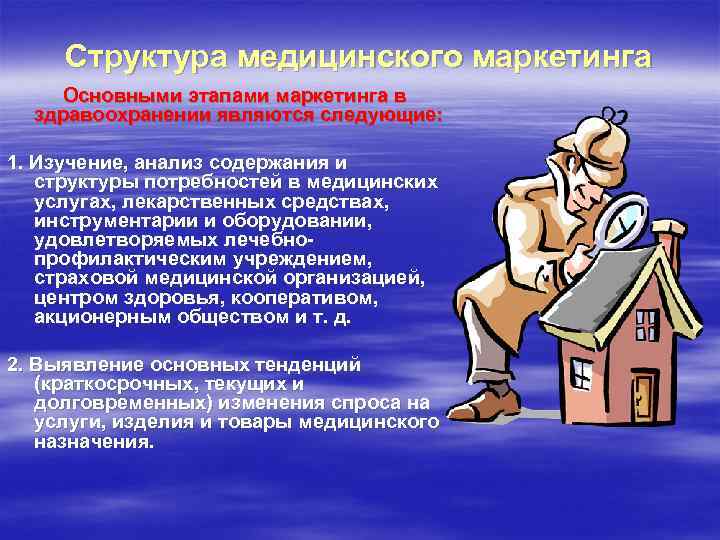 Структура медицинского маркетинга

Основными этапами маркетинга в здравоохранении являются следующие:

1. Изучение, анализ содержания и структуры потребностей в медицинских услугах, лекарственных средствах, инструментарии и оборудовании, удовлетворяемых лечебно-профилактическим учреждением, страховой медицинской организацией, центром здоровья, кооперативом, акционерным обществом и т. д.

2. Выявление основных тенденций (краткосрочных, текущих и долговременных) изменения спроса на услуги, изделия и товары медицинского назначения.